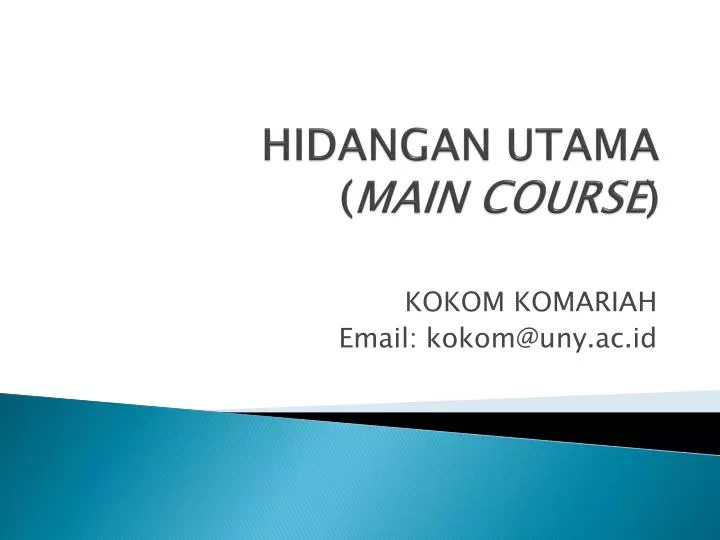 HIDANGAN UTAMA (MAIN COURSE)

KOKOM KOMARIAH
Email: kokom@uny.ac.id